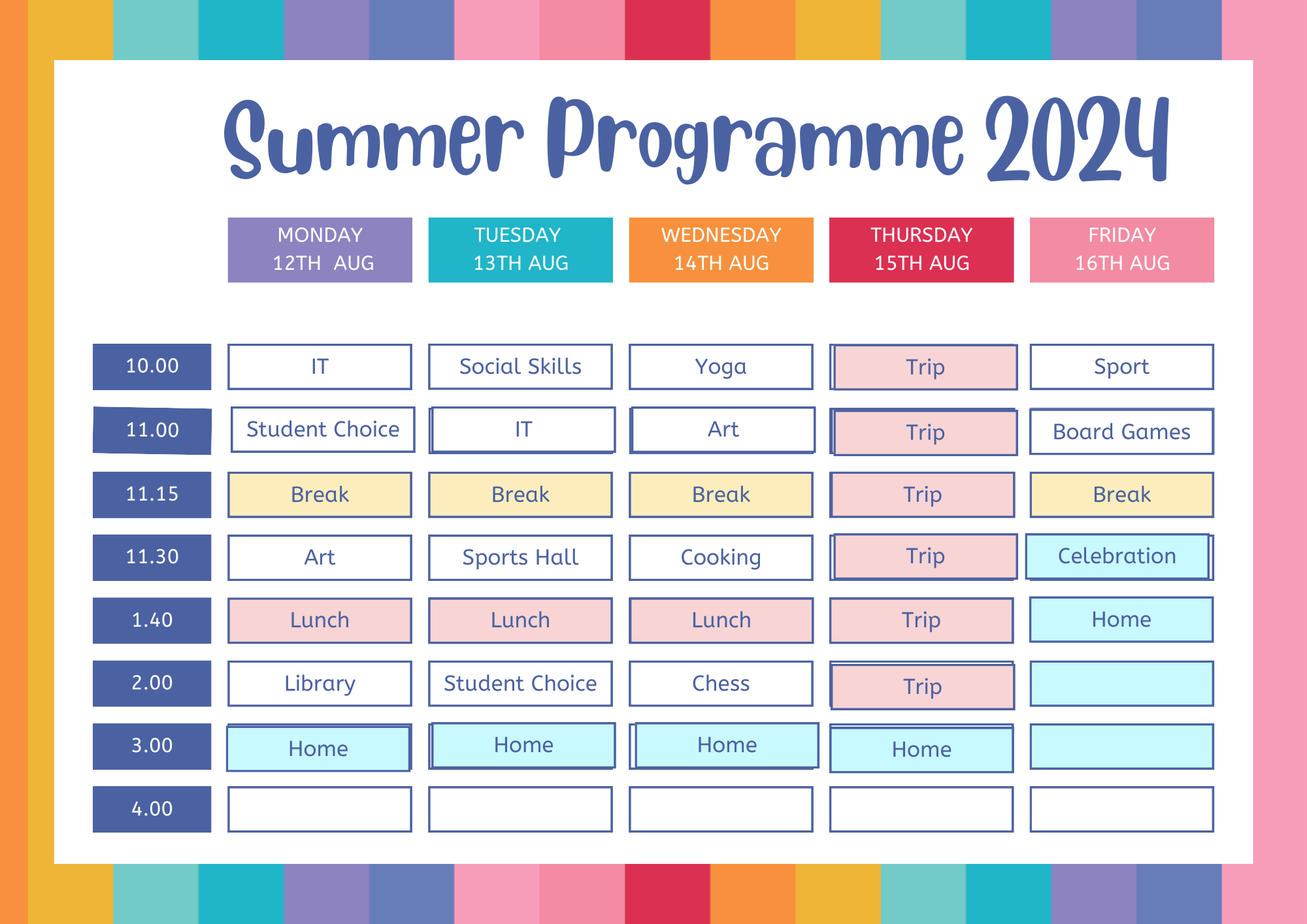 Summer Programme 2024

| | MONDAY 12TH AUG | TUESDAY 13TH AUG | WEDNESDAY 14TH AUG | THURSDAY 15TH AUG | FRIDAY 16TH AUG |
|---|---|---|---|---|---|
| 10.00 | IT | Social Skills | Yoga | Trip | Sport |
| 11.00 | Student Choice | IT | Art | Trip | Board Games |
| 11.15 | Break | Break | Break | Trip | Break |
| 11.30 | Art | Sports Hall | Cooking | Trip | Celebration |
| 1.40 | Lunch | Lunch | Lunch | Trip | Home |
| 2.00 | Library | Student Choice | Chess | Trip | |
| 3.00 | Home | Home | Home | Home | |
| 4.00 | | | | | |